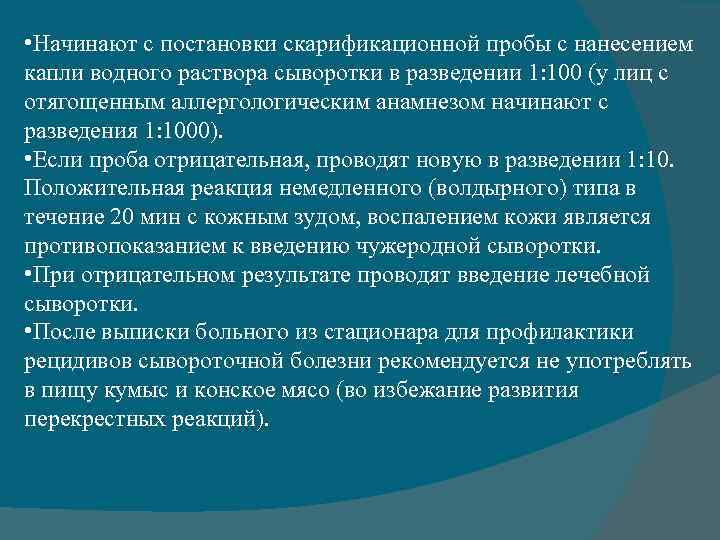 •Начинают с постановки скарификационной пробы с нанесением капли водного раствора сыворотки в разведении 1:100 (у лиц с отягощенным аллергологическим анамнезом начинают с разведения 1:1000).
•Если проба отрицательная, проводят новую в разведении 1:10. Положительная реакция немедленного (волдырного) типа в течение 20 мин с кожным зудом, воспалением кожи является противопоказанием к введению чужеродной сыворотки.
•При отрицательном результате проводят введение лечебной сыворотки.
•После выписки больного из стационара для профилактики рецидивов сывороточной болезни рекомендуется не употреблять в пищу кумыс и конское мясо (во избежание развития перекрестных реакций).